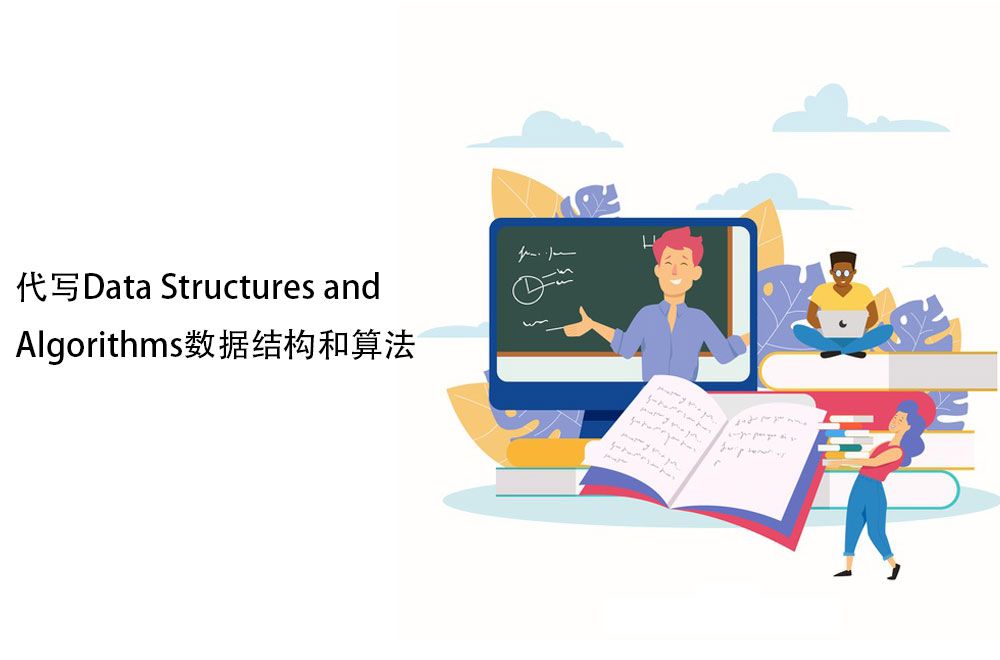 代写Data Structures and Algorithms数据结构和算法